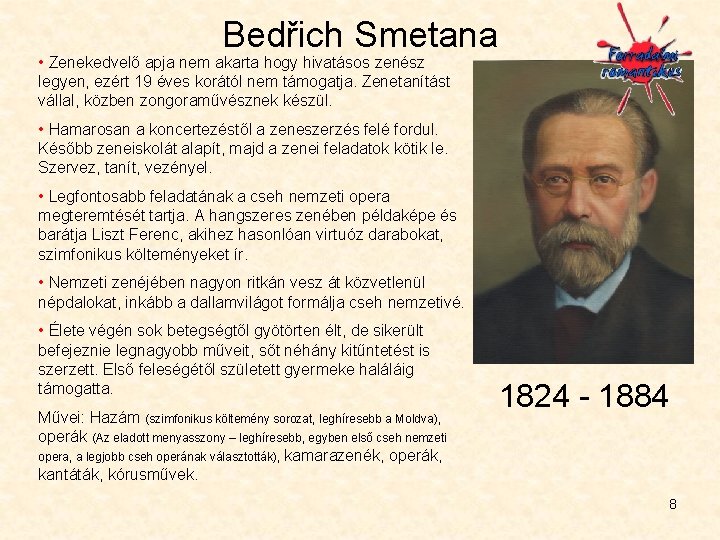 Bedřich Smetana

Forradalmi romantikus

• Zenekedvelő apja nem akarta hogy hivatásos zenész legyen, ezért 19 éves korától nem támogatja. Zenetanítást vállal, közben zongoraművésznek készül.

• Hamarosan a koncertezéstől a zeneszerzés felé fordul. Később zeneiskolát alapít, majd a zenei feladatok kötik le. Szervez, tanít, vezényel.

• Legfontosabb feladatának a cseh nemzeti opera megteremtését tartja. A hangszeres zenében példaképe és barátja Liszt Ferenc, akihez hasonlóan virtuóz darabokat, szimfonikus költeményeket ír.

• Nemzeti zenéjében nagyon ritkán vesz át közvetlenül népdalokat, inkább a dallamvilágot formálja cseh nemzetivé.

• Élete végén sok betegségtől gyötörten élt, de sikerült befejeznie legnagyobb műveit, sőt néhány kitűntetést is szerzett. Első feleségétől született gyermeke haláláig támogatta.

Művei: Hazám (szimfonikus költemény sorozat, leghíresebb a Moldva), operák (Az eladott menyasszony – leghíresebb, egyben első cseh nemzeti opera, a legjobb cseh operának választották), kamarazenék, operák, kantáták, kórusművek.

1824 - 1884

8